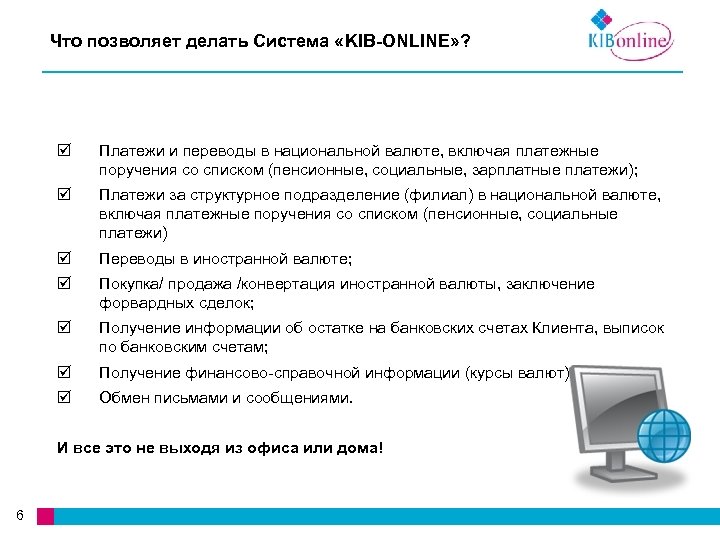 Что позволяет делать Система «KIB-ONLINE»?

KIBonline

☑ Платежи и переводы в национальной валюте, включая платежные поручения со списком (пенсионные, социальные, зарплатные платежи);

☑ Платежи за структурное подразделение (филиал) в национальной валюте, включая платежные поручения со списком (пенсионные, социальные платежи)

☑ Переводы в иностранной валюте;

☑ Покупка/ продажа /конвертация иностранной валюты, заключение форвардных сделок;

☑ Получение информации об остатке на банковских счетах Клиента, выписок по банковским счетам;

☑ Получение финансово-справочной информации (курсы валют)

☑ Обмен письмами и сообщениями.

И все это не выходя из офиса или дома!

6